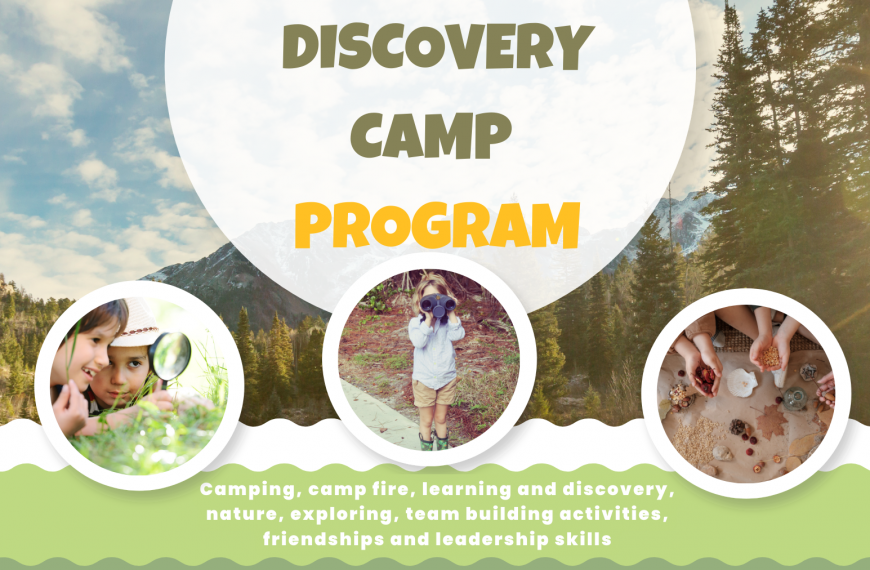 DISCOVERY CAMP PROGRAM

Camping, camp fire, learning and discovery, nature, exploring, team building activities, friendships and leadership skills